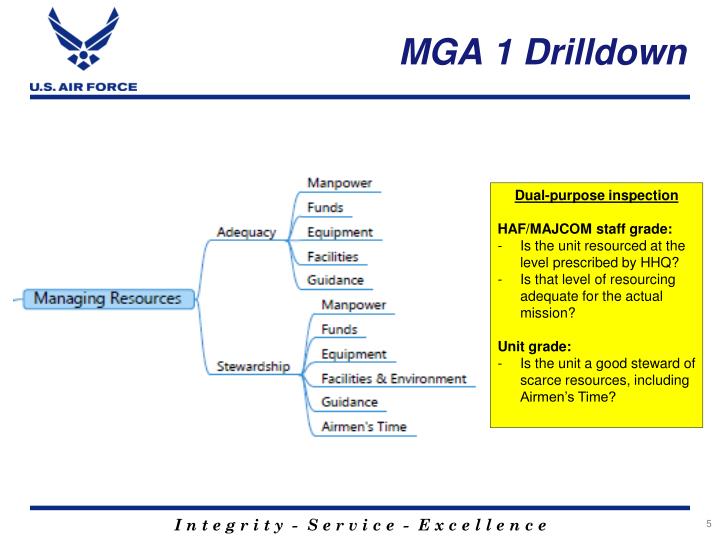 U.S. AIR FORCE

MGA 1 Drilldown

Managing Resources

Adequacy

Manpower

Funds

Equipment

Facilities

Guidance

Stewardship

Manpower

Funds

Equipment

Facilities & Environment

Guidance

Airmen's Time

Dual-purpose inspection

HAF/MAJCOM staff grade:
- Is the unit resourced at the level prescribed by HHQ?
- Is that level of resourcing adequate for the actual mission?

Unit grade:
- Is the unit a good steward of scarce resources, including Airmen's Time?

Integrity - Service - Excellence

5